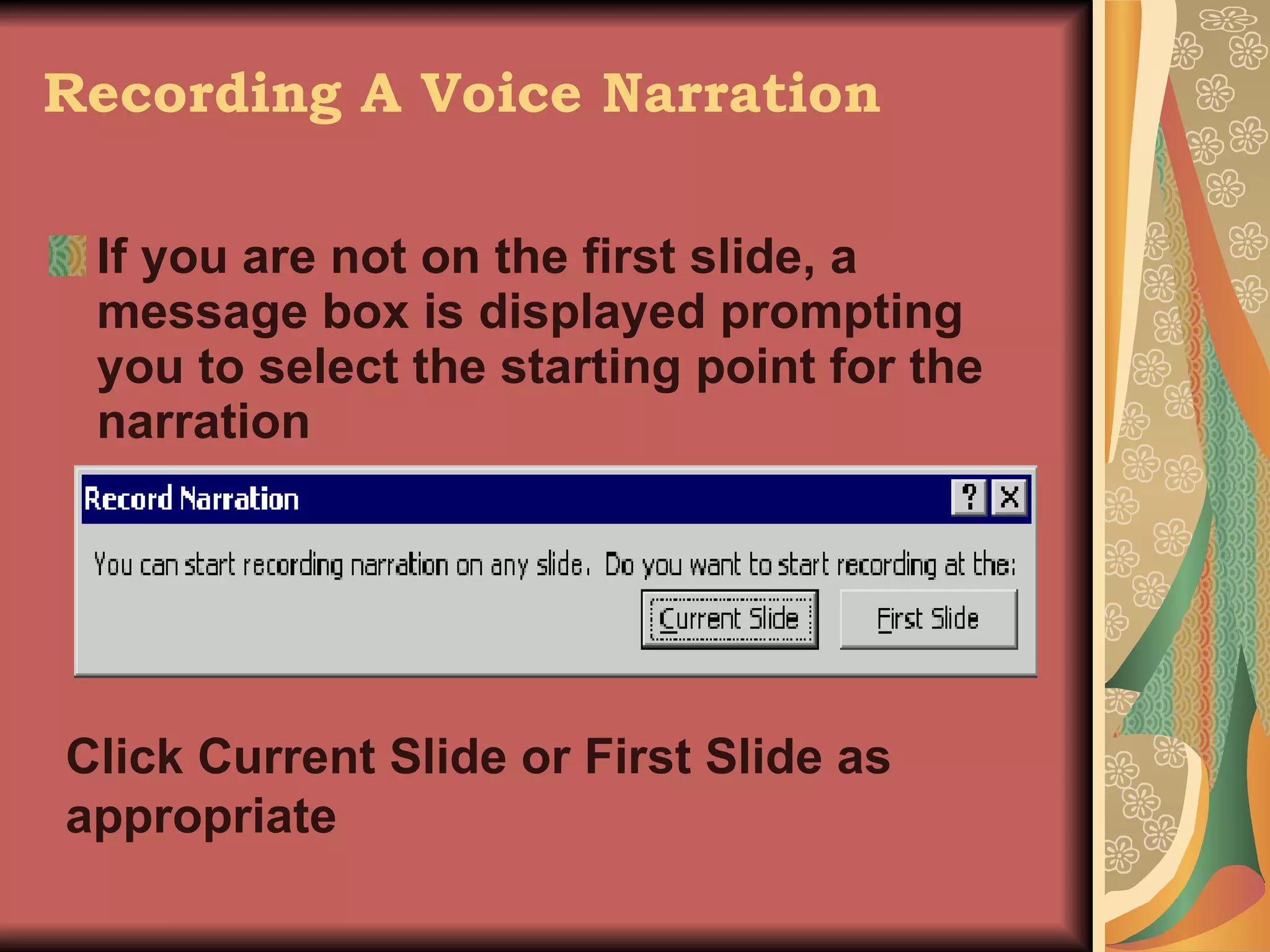 Recording A Voice Narration

If you are not on the first slide, a message box is displayed prompting you to select the starting point for the narration

Record Narration

? X

You can start recording narration on any slide. Do you want to start recording at the:

Current Slide

First Slide

Click Current Slide or First Slide as appropriate